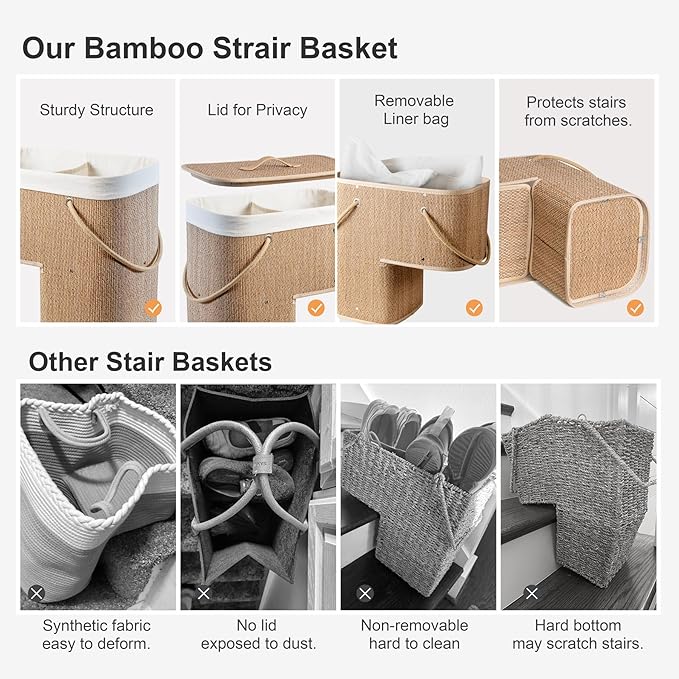 Our Bamboo Strair Basket

Sturdy Structure

Lid for Privacy

Removable Liner bag

Protects stairs from scratches.

Other Stair Baskets

Synthetic fabric easy to deform.

No lid exposed to dust.

Non-removable hard to clean

Hard bottom may scratch stairs.